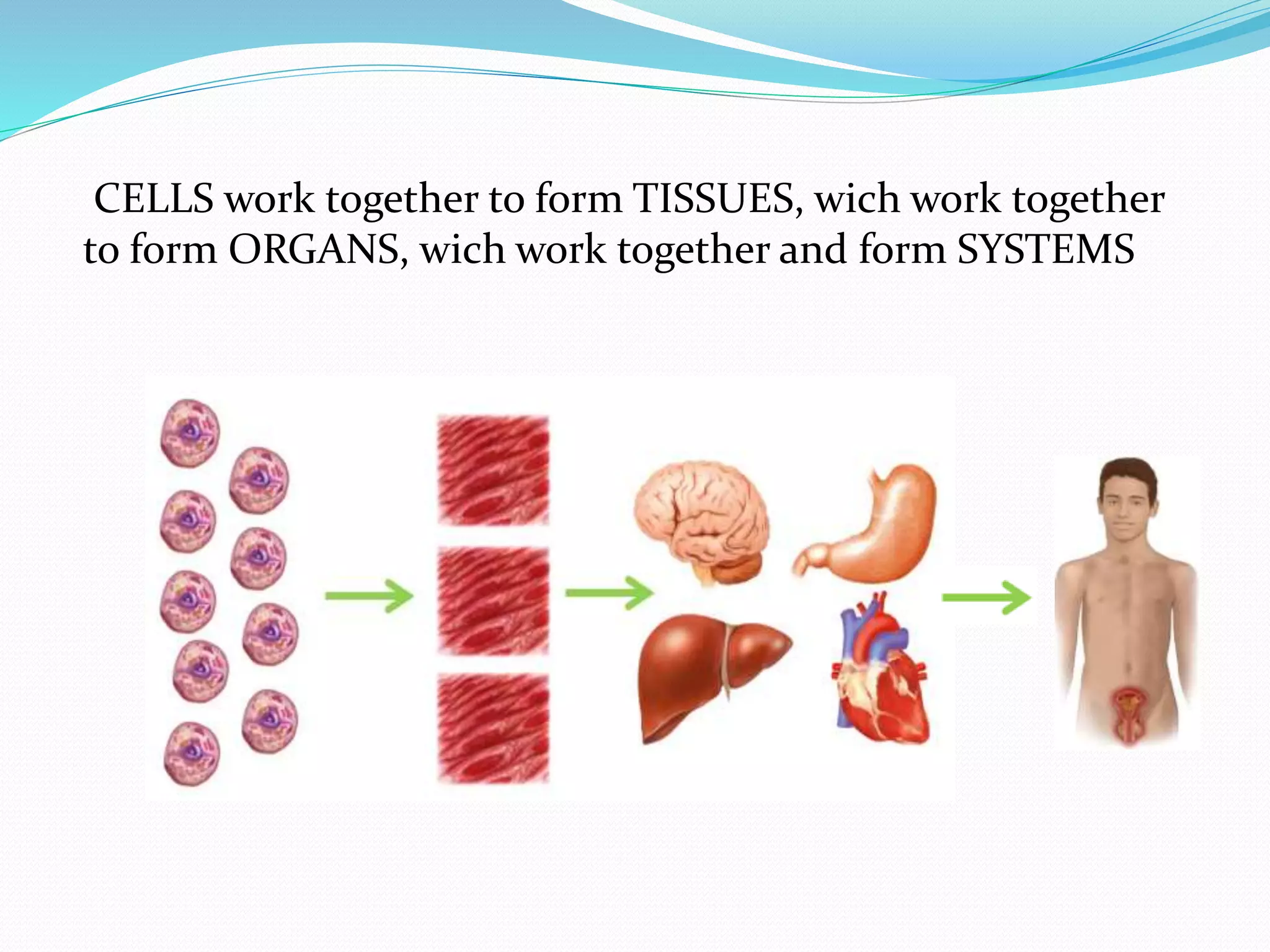 CELLS work together to form TISSUES, wich work together to form ORGANS, wich work together and form SYSTEMS